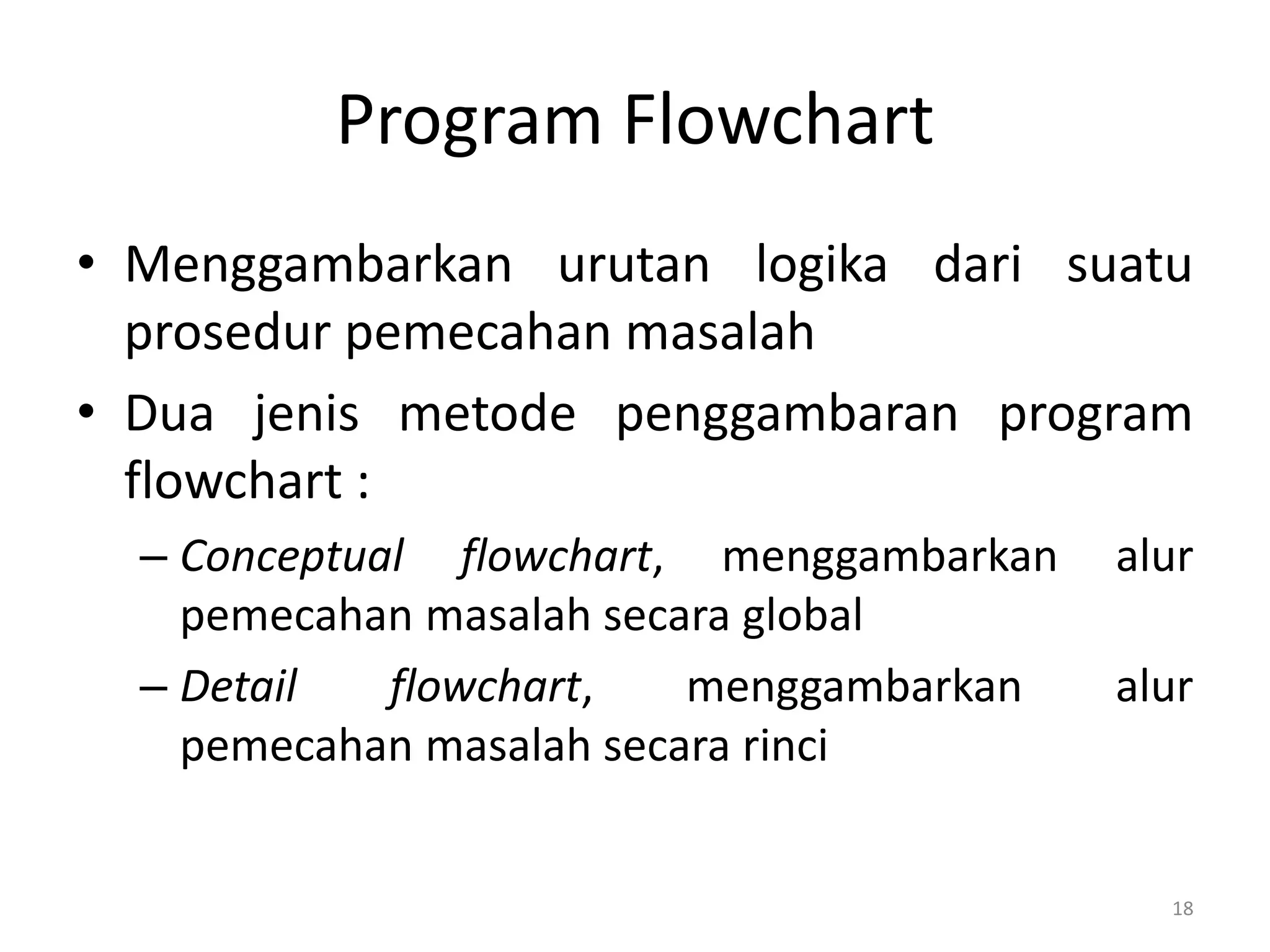 Program Flowchart

• Menggambarkan urutan logika dari suatu prosedur pemecahan masalah

• Dua jenis metode penggambaran program flowchart :

– Conceptual flowchart, menggambarkan alur pemecahan masalah secara global

– Detail flowchart, menggambarkan alur pemecahan masalah secara rinci

18